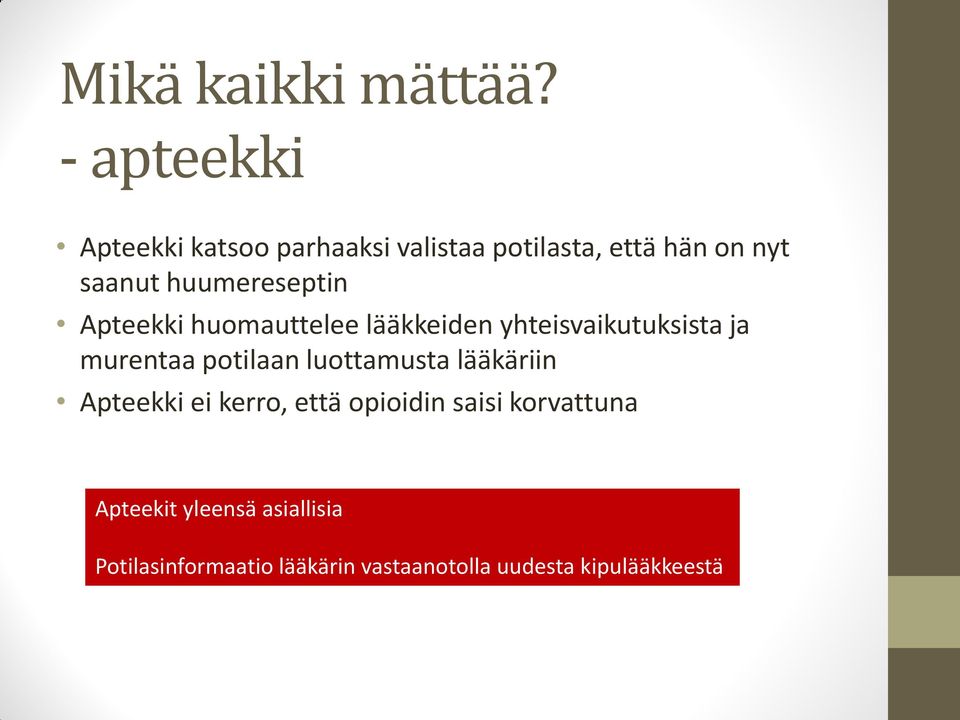 Mikä kaikki mättää?
- apteekki

• Apteekki katsoo parhaaksi valistaa potilasta, että hän on nyt saanut huumereseptin
• Apteekki huomauttelee lääkkeiden yhteisvaikutuksista ja murentaa potilaan luottamusta lääkäriin
• Apteekki ei kerro, että opioidin saisi korvattuna

Apteekit yleensä asiallisia

Potilasinformaatio lääkärin vastaanotolla uudesta kipulääkkeestä